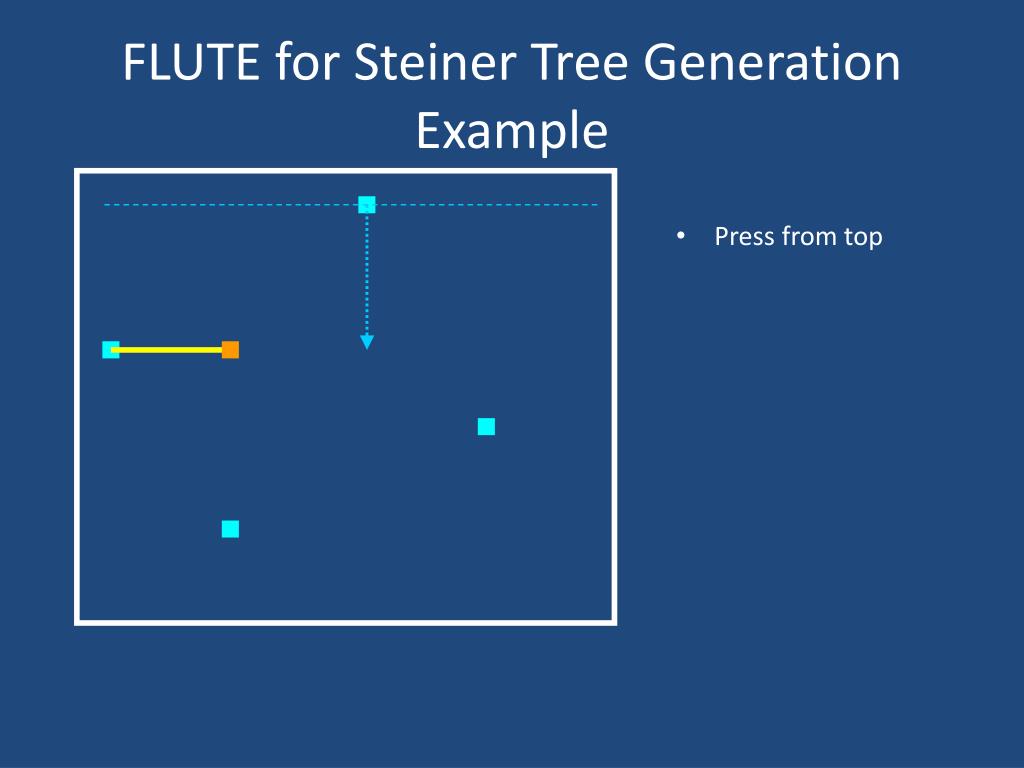 FLUTE for Steiner Tree Generation Example

• Press from top